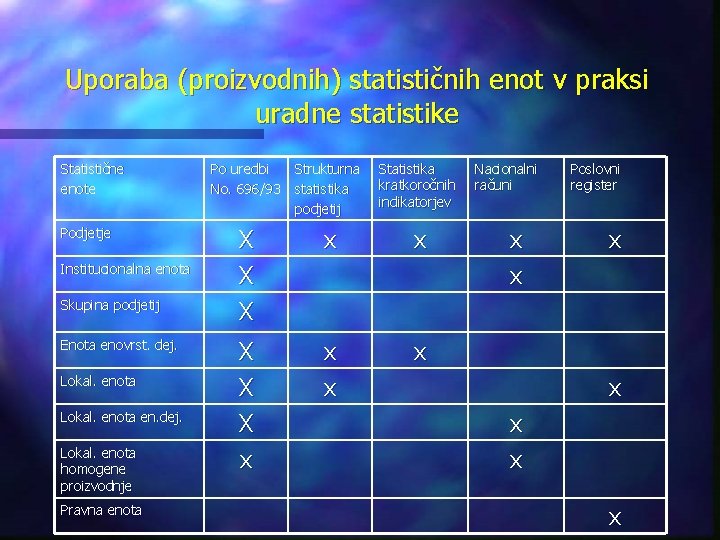 Uporaba (proizvodnih) statističnih enot v praksi uradne statistike

| Statistične enote | Po uredbi No. 696/93 | Strukturna statistika podjetij | Statistika kratkoročnih indikatorjev | Nacionalni računi | Poslovni register |
|---|---|---|---|---|---|
| Podjetje | X | x | x | x | x |
| Institucionalna enota | X | | | x | |
| Skupina podjetij | X | | | | |
| Enota enovrst. dej. | X | x | x | | |
| Lokal. enota | X | x | | | x |
| Lokal. enota en.dej. | X | | | x | |
| Lokal. enota homogene proizvodnje | x | | | x | |
| Pravna enota | | | | | x |